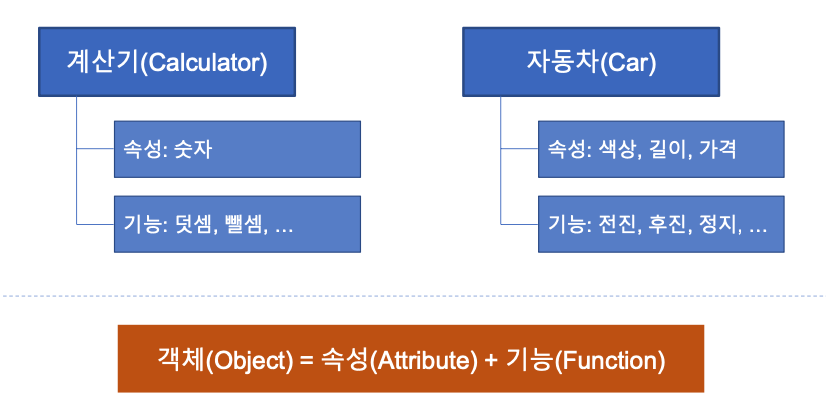 계산기(Calculator)

속성: 숫자

기능: 덧셈, 뺄셈, ...

자동차(Car)

속성: 색상, 길이, 가격

기능: 전진, 후진, 정지, ...

객체(Object) = 속성(Attribute) + 기능(Function)